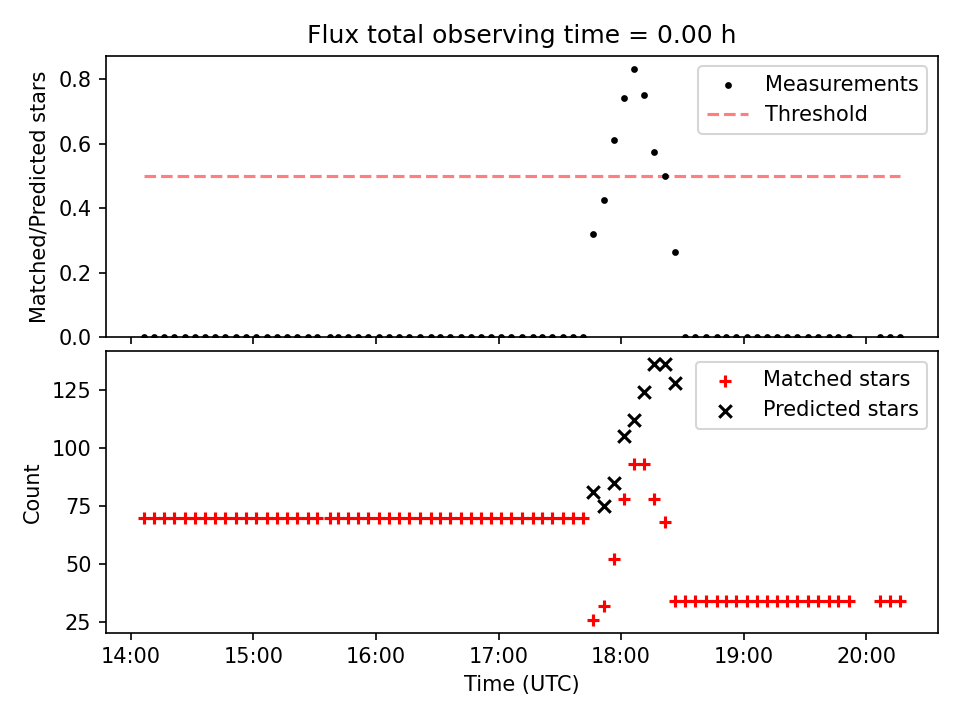 Flux total observing time = 0.00 h

Matched/Predicted stars

0.8
0.6
0.4
0.2
0.0

Measurements
Threshold

Count

125
100
75
50
25

Matched stars
Predicted stars

14:00
15:00
16:00
17:00
18:00
19:00
20:00

Time (UTC)